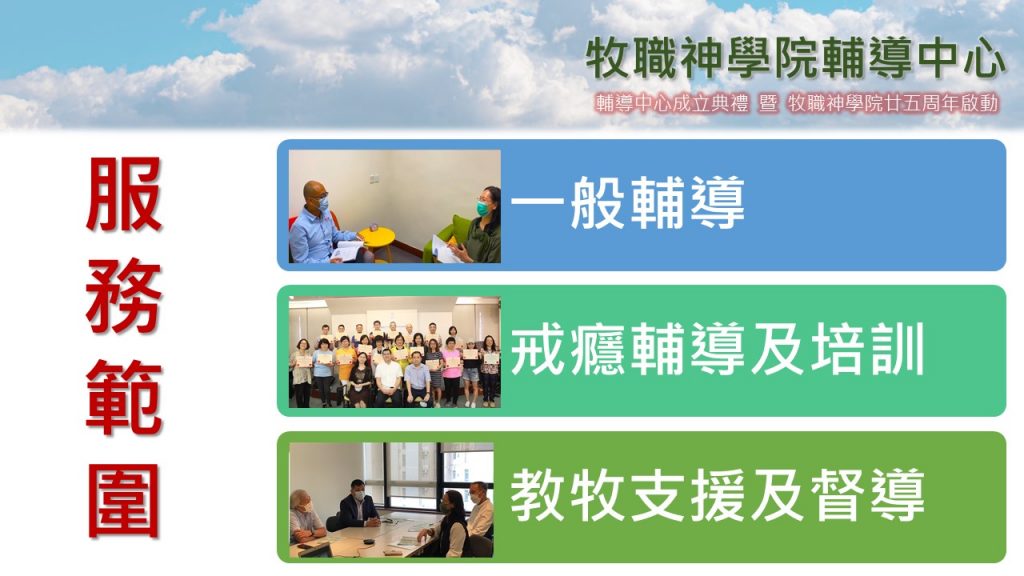 牧職神學院輔導中心

輔導中心成立典禮 暨 牧職神學院廿五周年啟動

服務範圍

一般輔導

戒癮輔導及培訓

教牧支援及督導